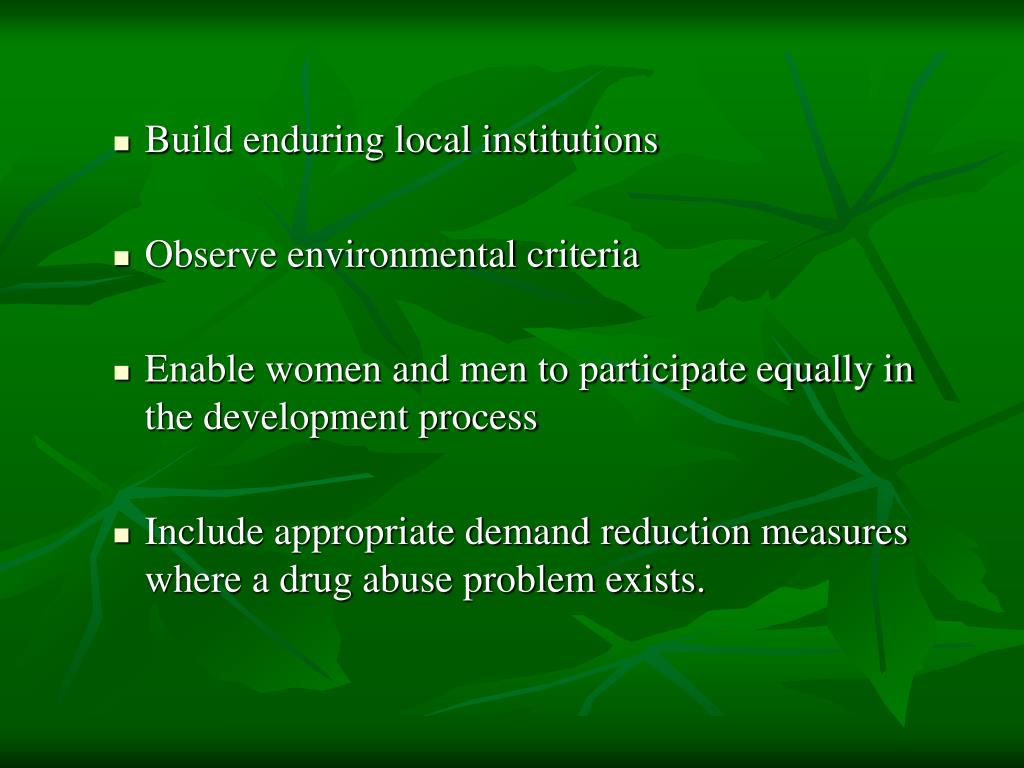 - Build enduring local institutions

- Observe environmental criteria

- Enable women and men to participate equally in the development process

- Include appropriate demand reduction measures where a drug abuse problem exists.